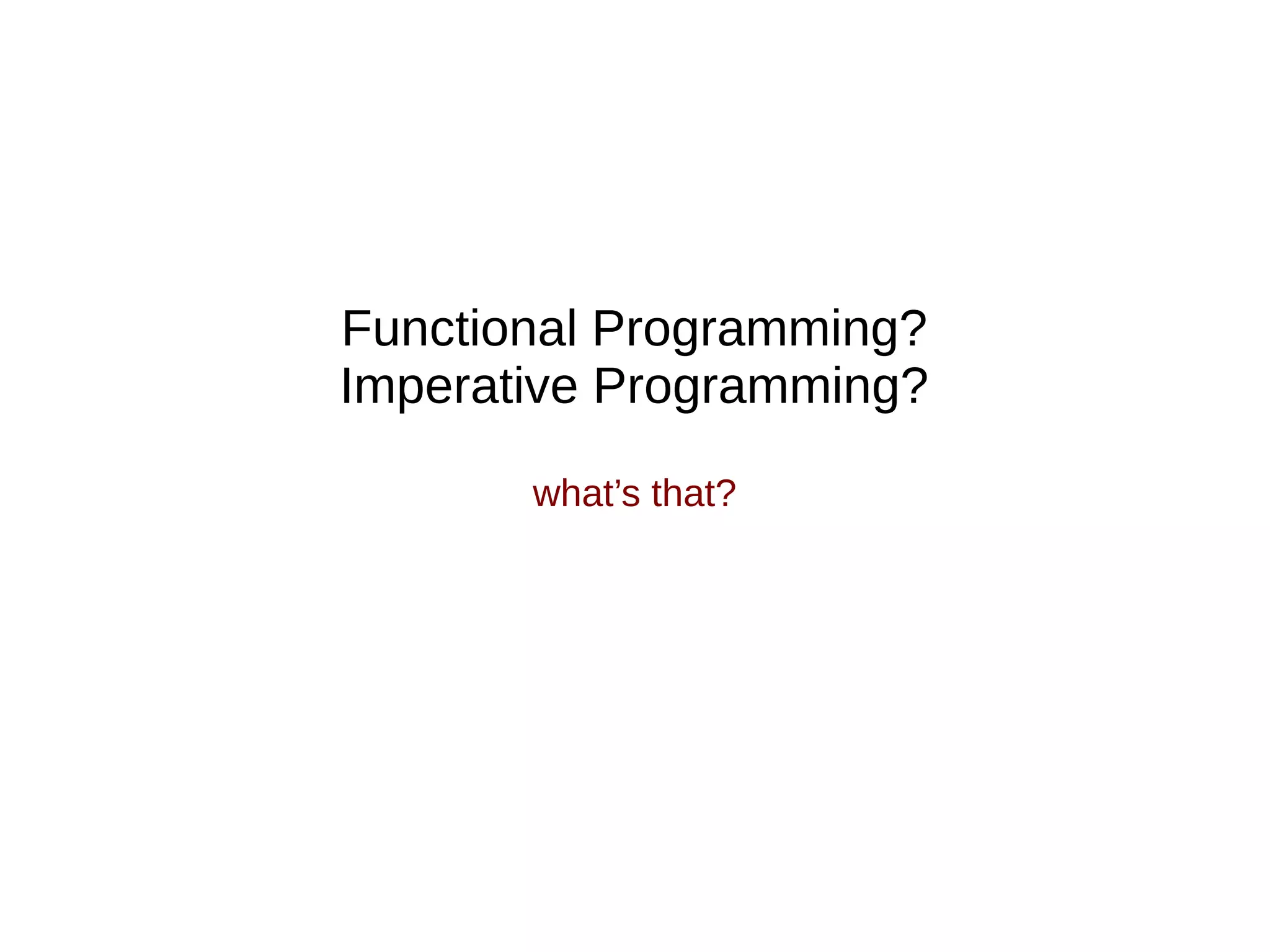 Functional Programming?
Imperative Programming?

what’s that?